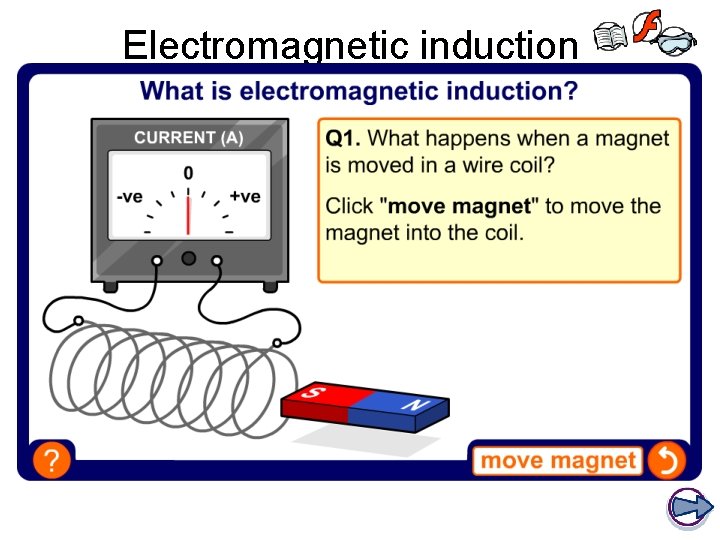 Electromagnetic induction

What is electromagnetic induction?

CURRENT (A)

0

-ve

+ve

Q1. What happens when a magnet is moved in a wire coil?

Click "move magnet" to move the magnet into the coil.

S

N

?

move magnet